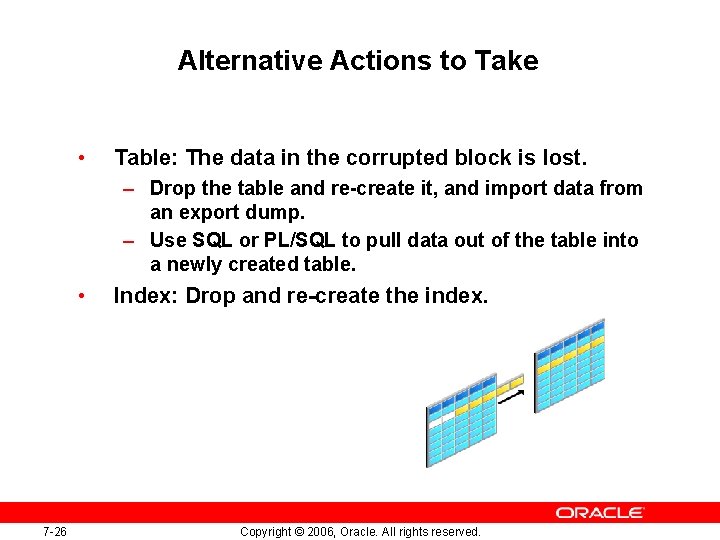 Alternative Actions to Take

• Table: The data in the corrupted block is lost.
– Drop the table and re-create it, and import data from an export dump.
– Use SQL or PL/SQL to pull data out of the table into a newly created table.
• Index: Drop and re-create the index.

ORACLE

7-26

Copyright © 2006, Oracle. All rights reserved.